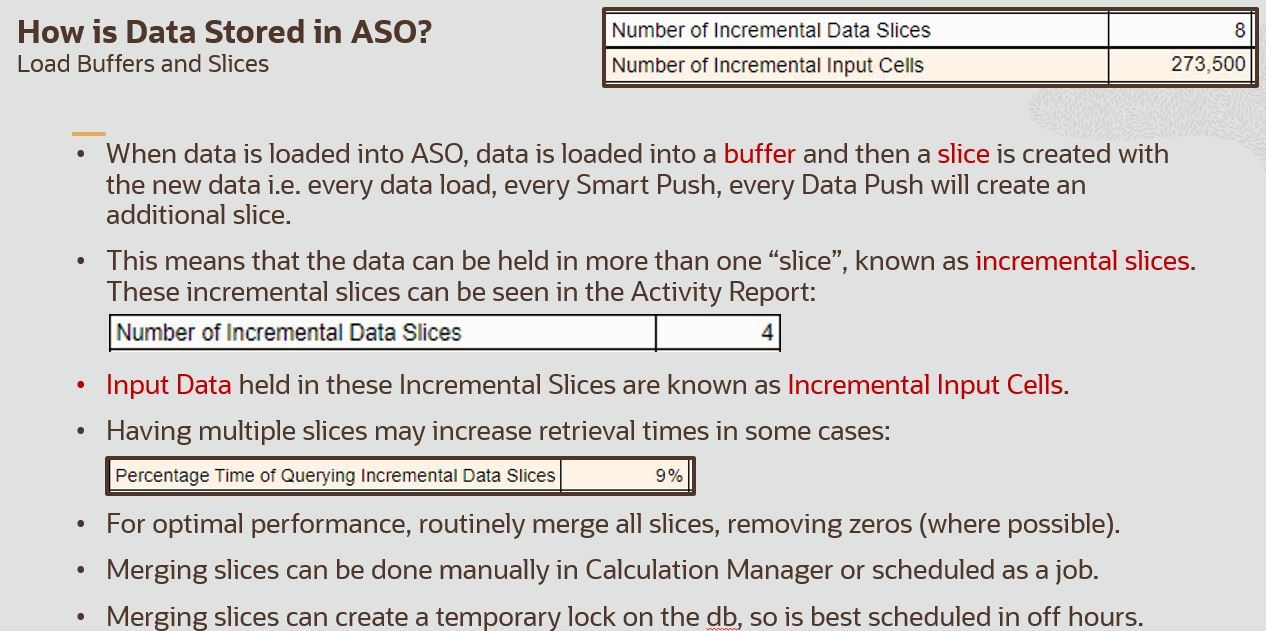 How is Data Stored in ASO?
Load Buffers and Slices

| Number of Incremental Data Slices | 8 |
|---|---|
| Number of Incremental Input Cells | 273,500 |

• When data is loaded into ASO, data is loaded into a buffer and then a slice is created with the new data i.e. every data load, every Smart Push, every Data Push will create an additional slice.

• This means that the data can be held in more than one “slice”, known as incremental slices. These incremental slices can be seen in the Activity Report:

| Number of Incremental Data Slices | 4 |
|---|---|

• Input Data held in these Incremental Slices are known as Incremental Input Cells.

• Having multiple slices may increase retrieval times in some cases:

| Percentage Time of Querying Incremental Data Slices | 9% |
|---|---|

• For optimal performance, routinely merge all slices, removing zeros (where possible).

• Merging slices can be done manually in Calculation Manager or scheduled as a job.

• Merging slices can create a temporary lock on the db, so is best scheduled in off hours.